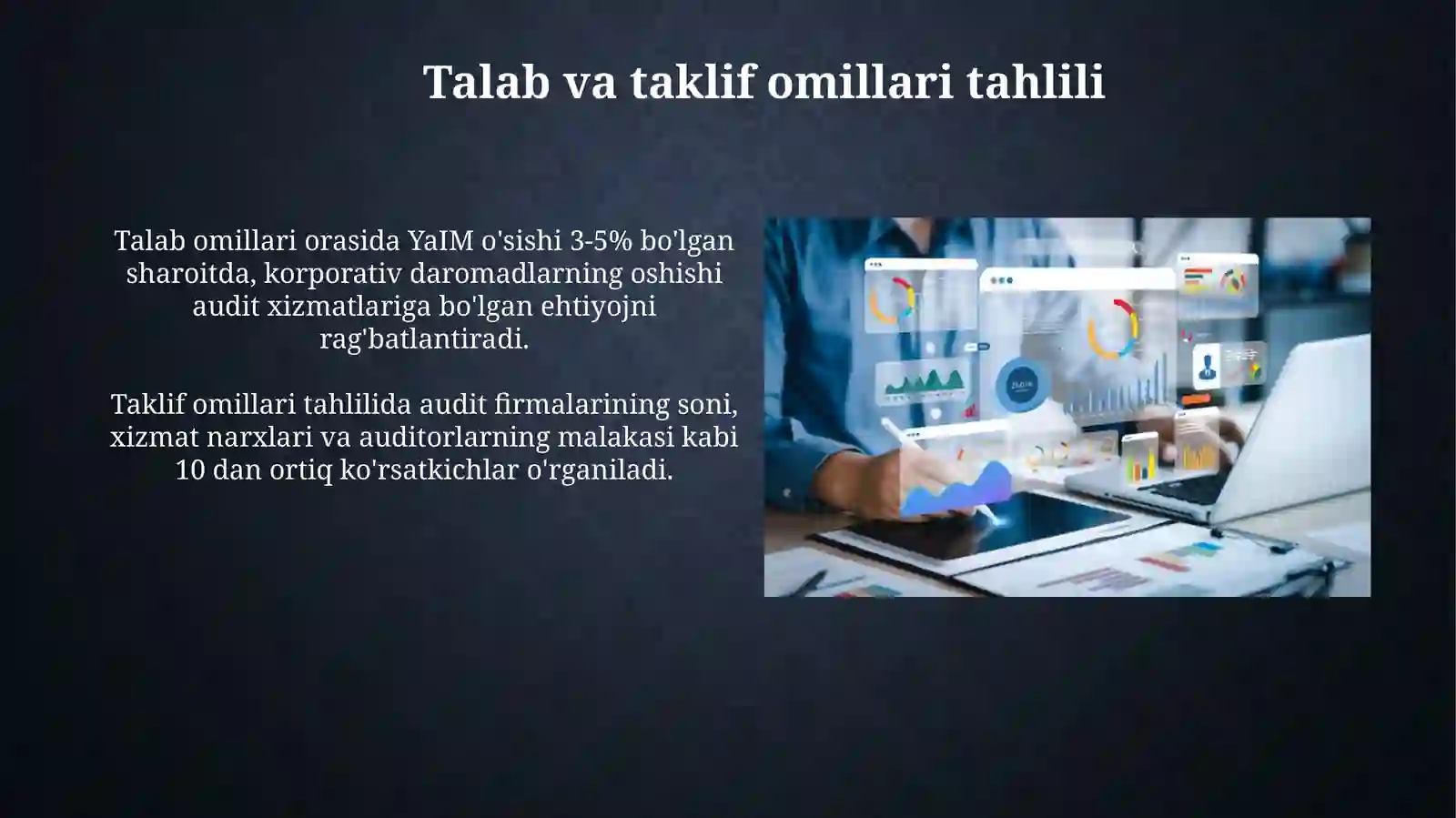 Talab va taklif omillari tahlili

Talab omillari orasida YaIM o'sishi 3-5% bo'lgan sharoitda, korporativ daromadlarning oshishi audit xizmatlariga bo'lgan ehtiyojni rag'batlantiradi.

Taklif omillari tahlilida audit firmalarining soni, xizmat narxlari va auditorlarning malakasi kabi 10 dan ortiq ko'rsatkichlar o'rganiladi.